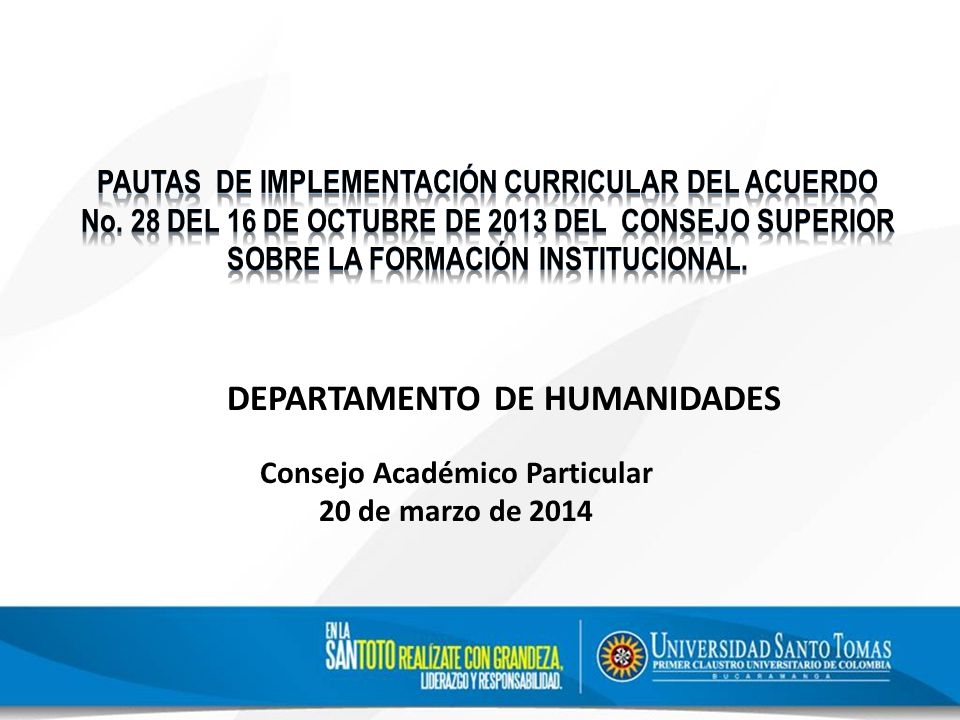 PAUTAS DE IMPLEMENTACIÓN CURRICULAR DEL ACUERDO No. 28 DEL 16 DE OCTUBRE DE 2013 DEL CONSEJO SUPERIOR SOBRE LA FORMACIÓN INSTITUCIONAL.

DEPARTAMENTO DE HUMANIDADES

Consejo Académico Particular
20 de marzo de 2014

EN LA SANTOTO REALÍZATE CON GRANDEZA, LIDERAZGO Y RESPONSABILIDAD.

UNIVERSIDAD SANTO TOMAS
PRIMER CLAUSTRO UNIVERSITARIO DE COLOMBIA
BUCARAMANGA